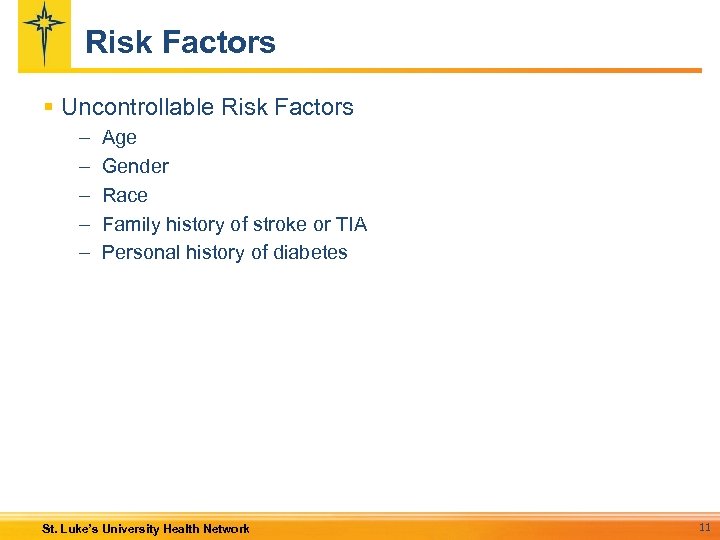 Risk Factors

▪ Uncontrollable Risk Factors
– Age
– Gender
– Race
– Family history of stroke or TIA
– Personal history of diabetes

St. Luke's University Health Network
11